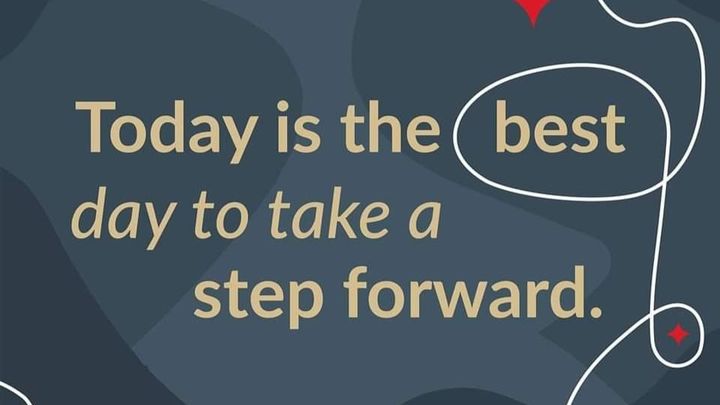 Today is the best day to take a step forward.